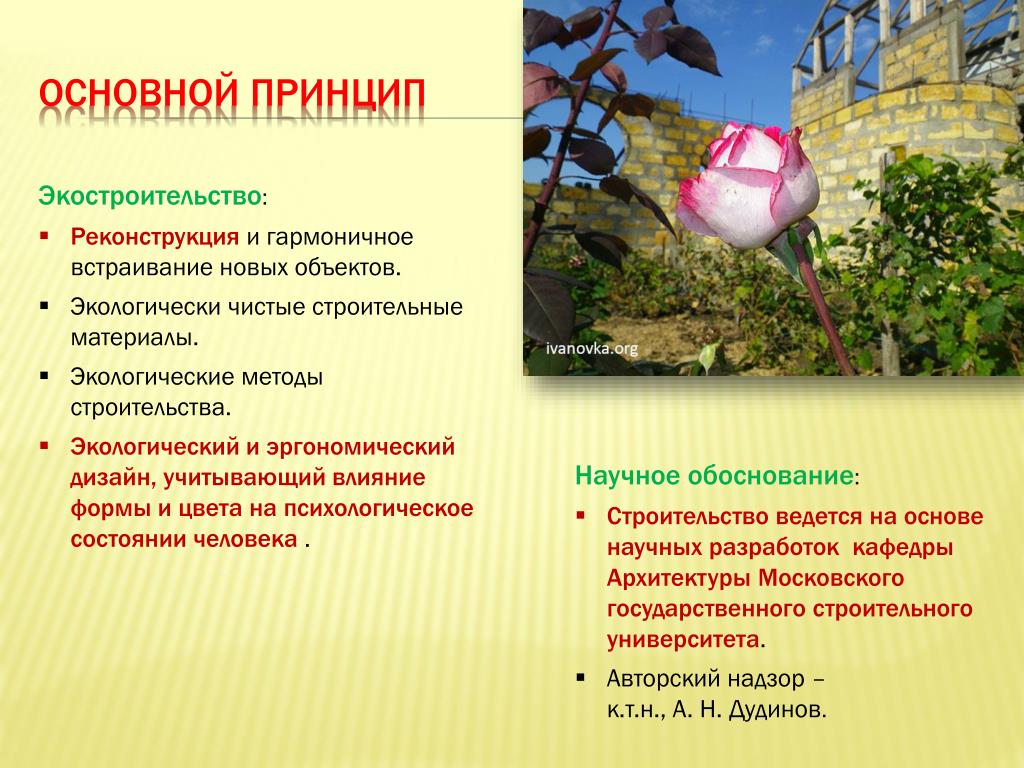 ОСНОВНОЙ ПРИНЦИП

Экостроительство:

▪ Реконструкция и гармоничное встраивание новых объектов.
▪ Экологически чистые строительные материалы.
▪ Экологические методы строительства.
▪ Экологический и эргономический дизайн, учитывающий влияние формы и цвета на психологическое состоянии человека .

ivanovka.org

Научное обоснование:

▪ Строительство ведется на основе научных разработок кафедры Архитектуры Московского государственного строительного университета.
▪ Авторский надзор – к.т.н., А. Н. Дудинов.